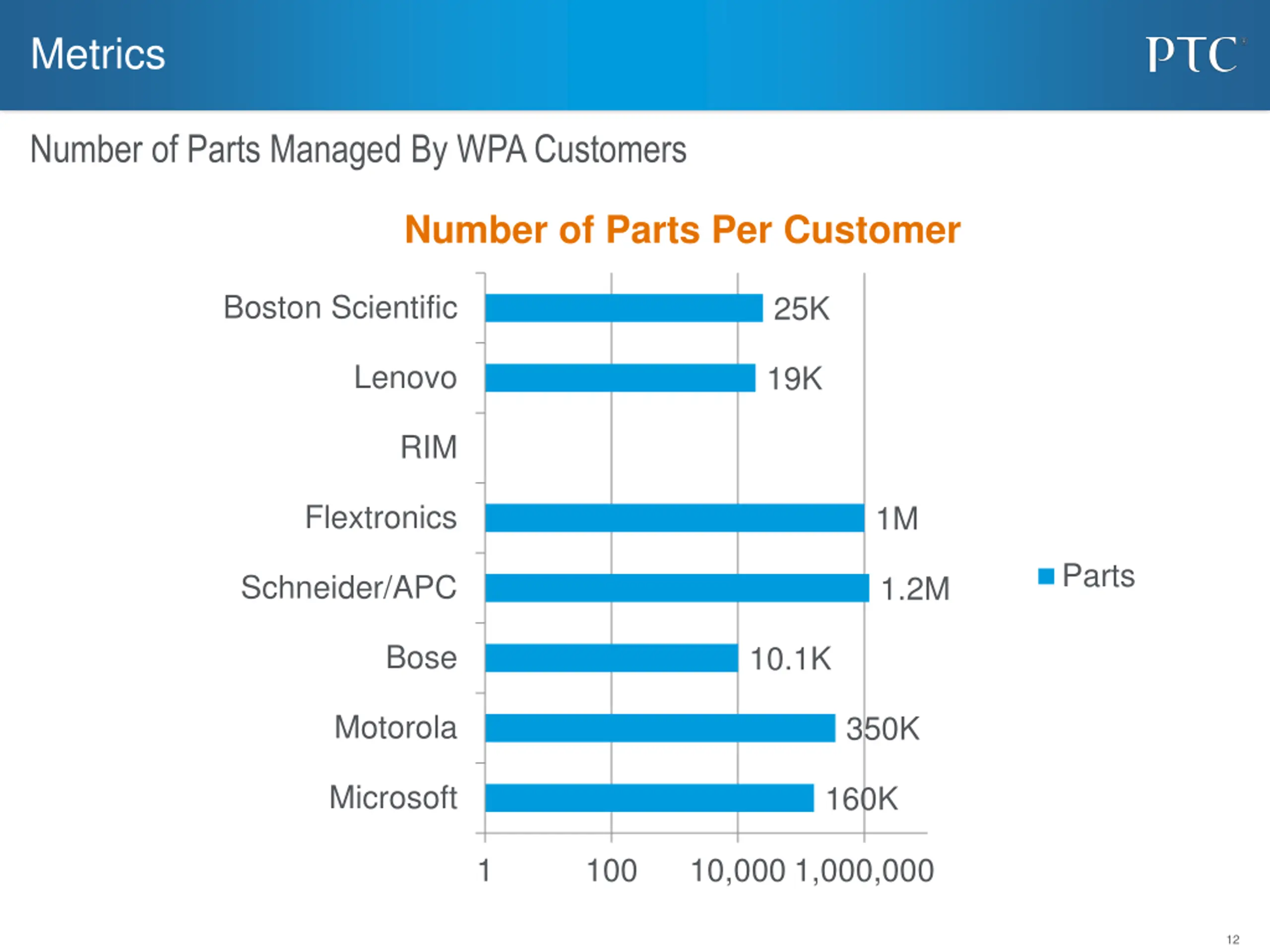 Metrics

PTC

Number of Parts Managed By WPA Customers

Number of Parts Per Customer

Boston Scientific 25K
Lenovo 19K
RIM
Flextronics 1M
Schneider/APC 1.2M
Bose 10.1K
Motorola 350K
Microsoft 160K

1
100
10,000
1,000,000

Parts

12